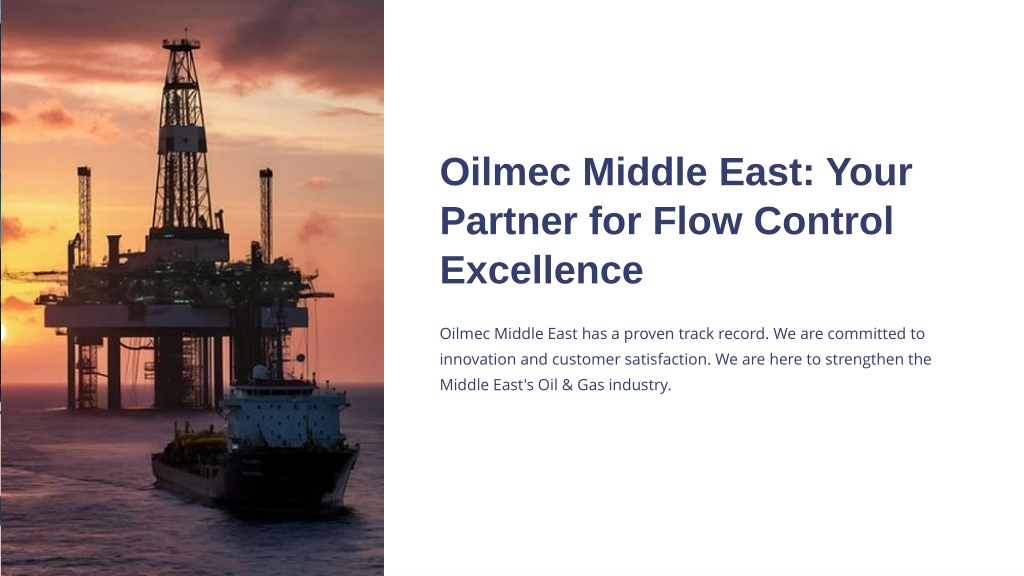 Oilmec Middle East: Your Partner for Flow Control Excellence

Oilmec Middle East has a proven track record. We are committed to innovation and customer satisfaction. We are here to strengthen the Middle East's Oil & Gas industry.